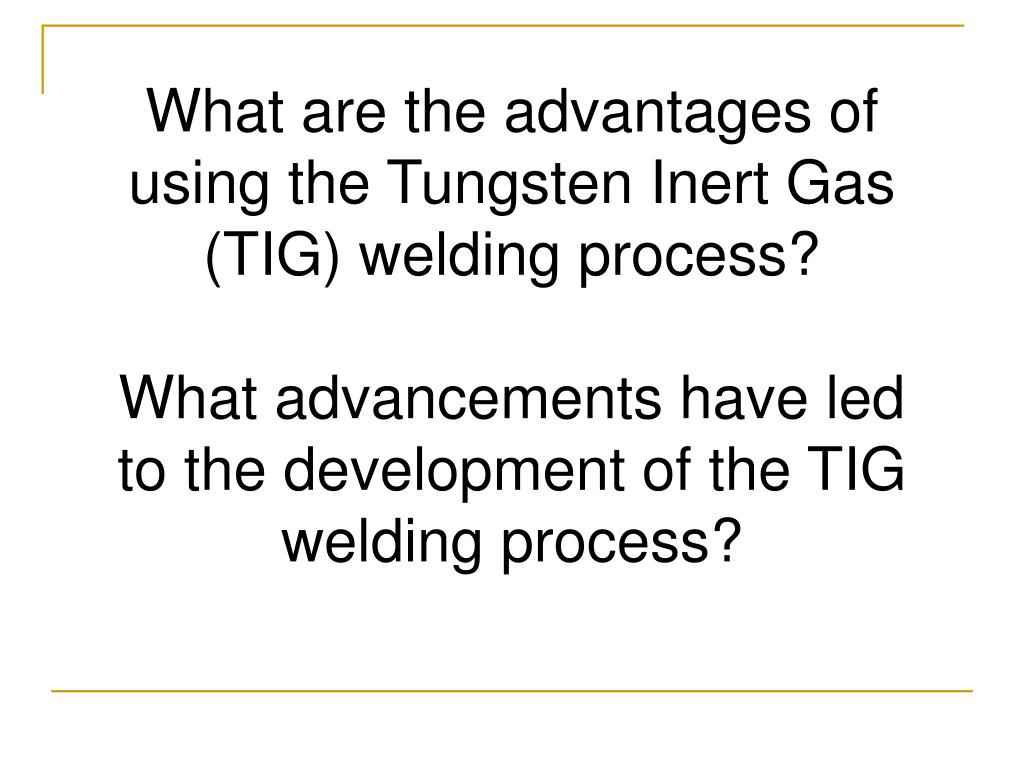 What are the advantages of using the Tungsten Inert Gas (TIG) welding process?

What advancements have led to the development of the TIG welding process?